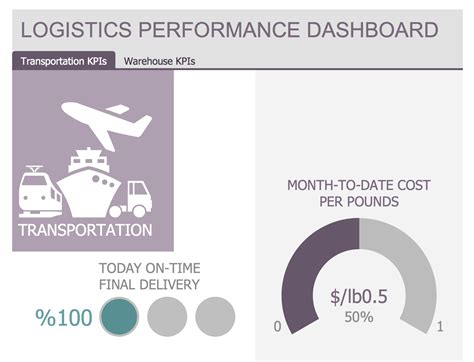 LOGISTICS PERFORMANCE DASHBOARD

Transportation KPIs
Warehouse KPIs

TRANSPORTATION

TODAY ON-TIME FINAL DELIVERY

%100

MONTH-TO-DATE COST PER POUNDS

$/lb0.5
50%

0
1